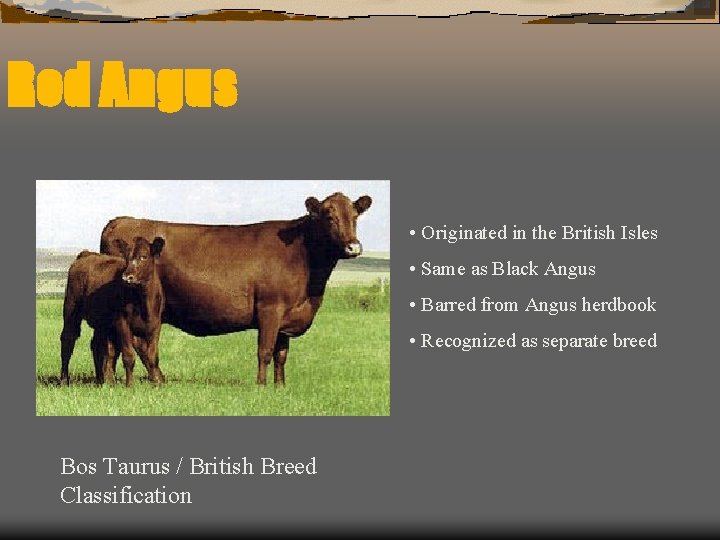 Red Angus

• Originated in the British Isles
• Same as Black Angus
• Barred from Angus herdbook
• Recognized as separate breed

Bos Taurus / British Breed Classification